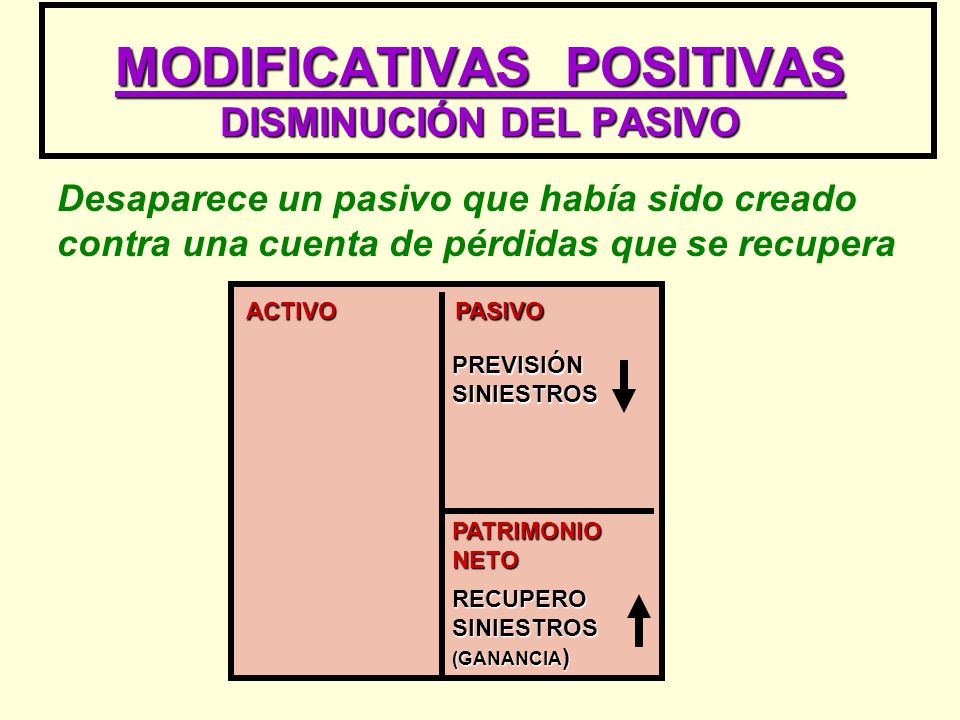 MODIFICATIVAS POSITIVAS
DISMINUCIÓN DEL PASIVO

Desaparece un pasivo que había sido creado contra una cuenta de pérdidas que se recupera

ACTIVO

PASIVO

PREVISIÓN SINIESTROS

PATRIMONIO NETO

RECUPERO SINIESTROS (GANANCIA)